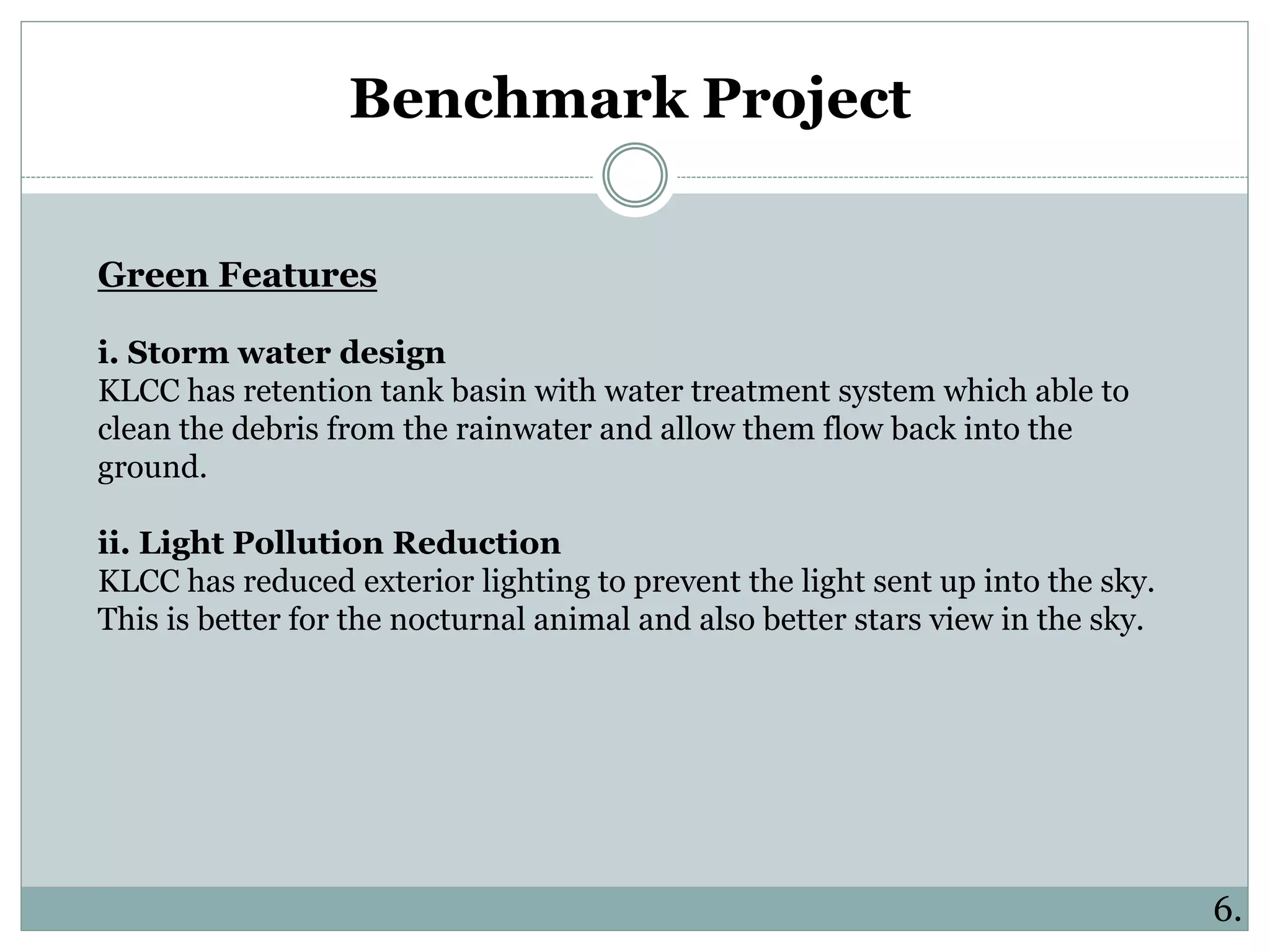 Benchmark Project

Green Features

i. Storm water design
KLCC has retention tank basin with water treatment system which able to clean the debris from the rainwater and allow them flow back into the ground.

ii. Light Pollution Reduction
KLCC has reduced exterior lighting to prevent the light sent up into the sky. This is better for the nocturnal animal and also better stars view in the sky.

6.